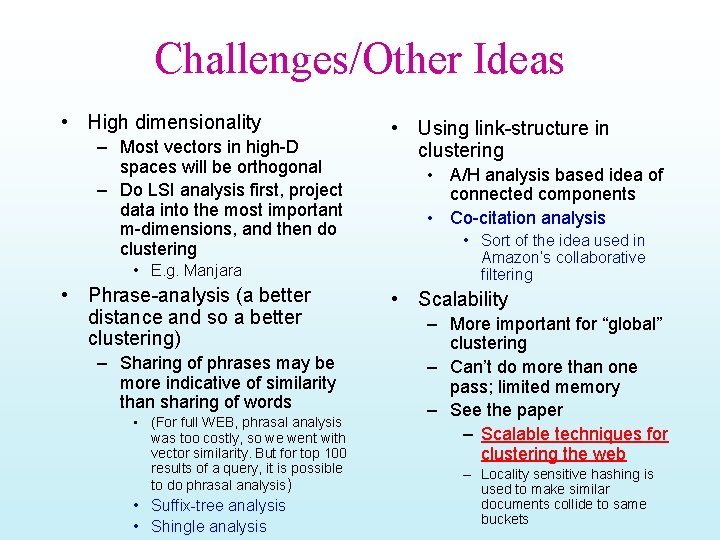 Challenges/Other Ideas

• High dimensionality
– Most vectors in high-D spaces will be orthogonal
– Do LSI analysis first, project data into the most important m-dimensions, and then do clustering
• E.g. Manjara

• Phrase-analysis (a better distance and so a better clustering)
– Sharing of phrases may be more indicative of similarity than sharing of words
• (For full WEB, phrasal analysis was too costly, so we went with vector similarity. But for top 100 results of a query, it is possible to do phrasal analysis)
• Suffix-tree analysis
• Shingle analysis

• Using link-structure in clustering
• A/H analysis based idea of connected components
• Co-citation analysis
• Sort of the idea used in Amazon's collaborative filtering

• Scalability
– More important for "global" clustering
– Can't do more than one pass; limited memory
– See the paper
– Scalable techniques for clustering the web
– Locality sensitive hashing is used to make similar documents collide to same buckets